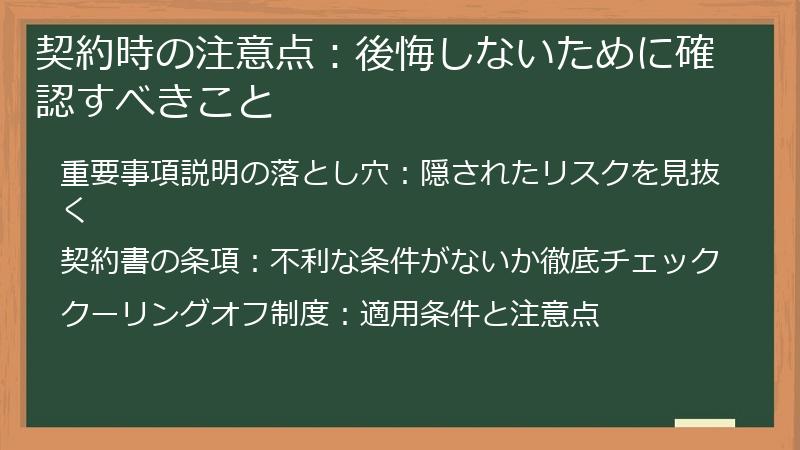 契約時の注意点：後悔しないために確認すべきこと

重要事項説明の落とし穴：隠されたリスクを見抜く

契約書の条項：不利な条件がないか徹底チェック

クーリングオフ制度：適用条件と注意点